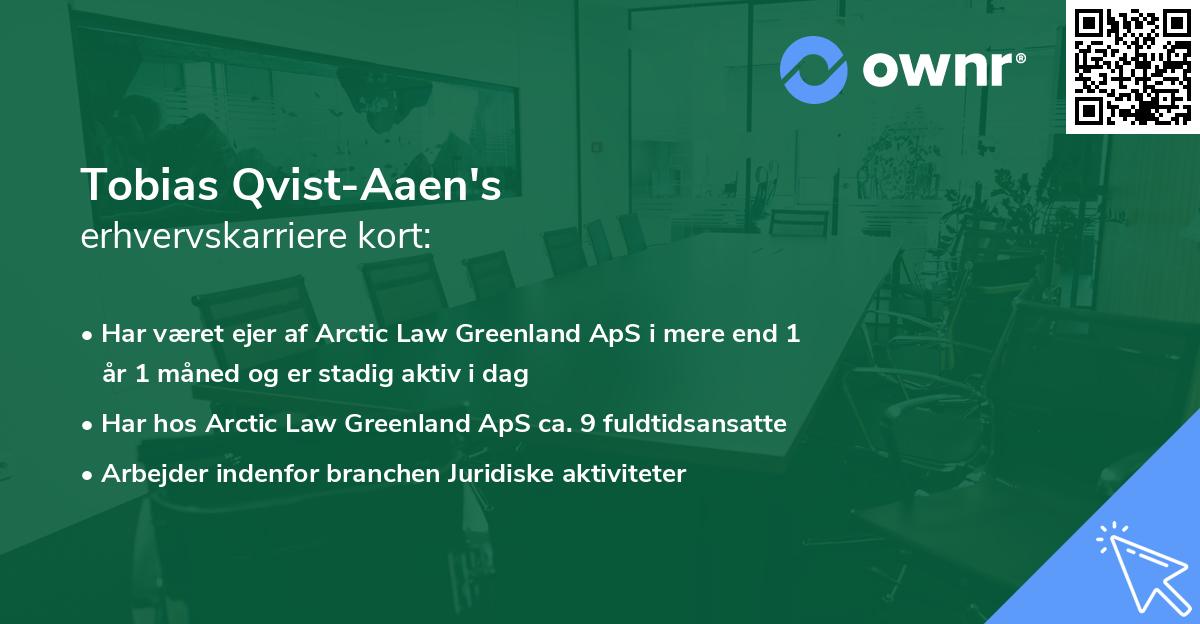 ownr®

Tobias Qvist-Aaen's
erhvervskarriere kort:

• Har været ejer af Arctic Law Greenland ApS i mere end 1 år 1 måned og er stadig aktiv i dag

• Har hos Arctic Law Greenland ApS ca. 9 fuldtidsansatte

• Arbejder indenfor branchen Juridiske aktiviteter